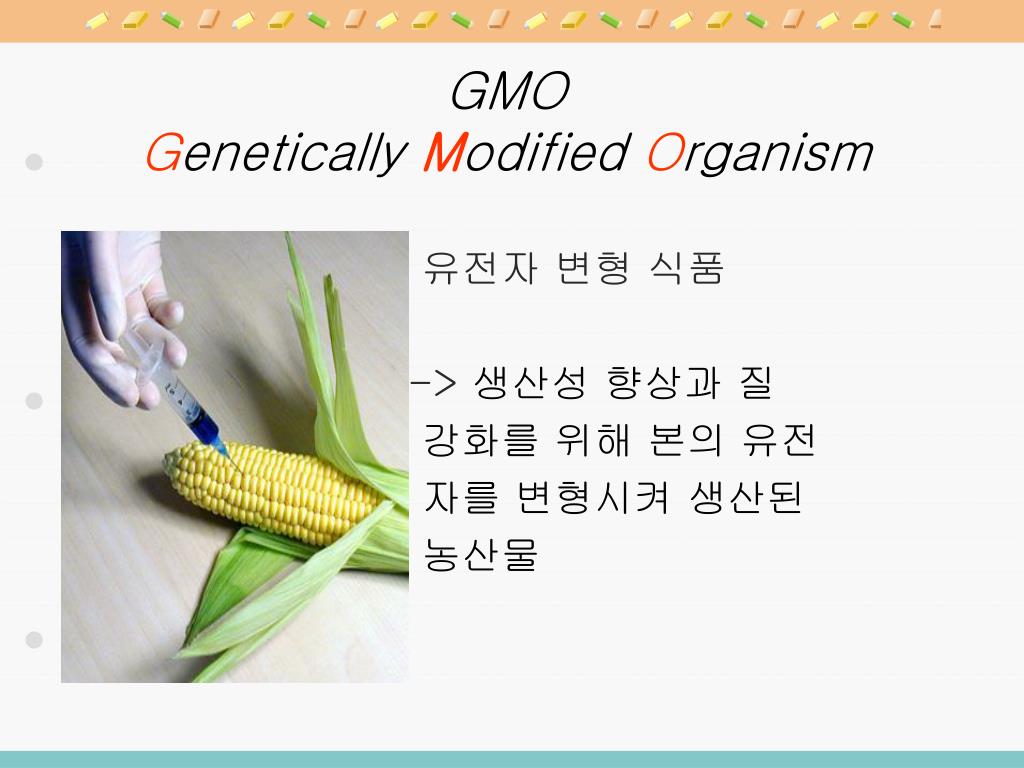 GMO
Genetically Modified Organism

유전자 변형 식품

-> 생산성 향상과 질 강화를 위해 본의 유전자를 변형시켜 생산된 농산물